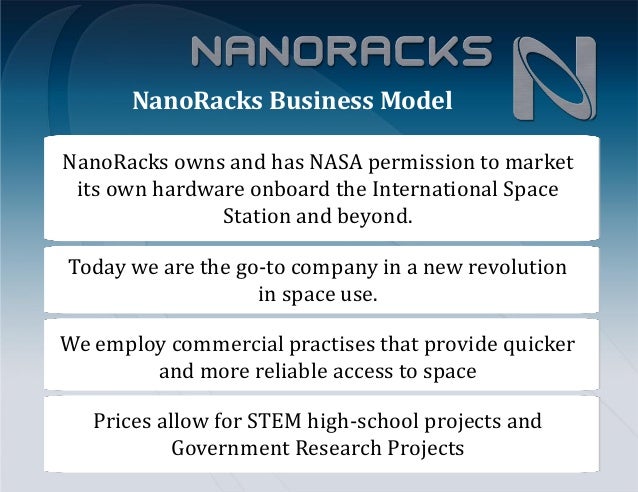 NANORACKS

N

NanoRacks Business Model

NanoRacks owns and has NASA permission to market its own hardware onboard the International Space Station and beyond.

Today we are the go-to company in a new revolution in space use.

We employ commercial practises that provide quicker and more reliable access to space

Prices allow for STEM high-school projects and Government Research Projects